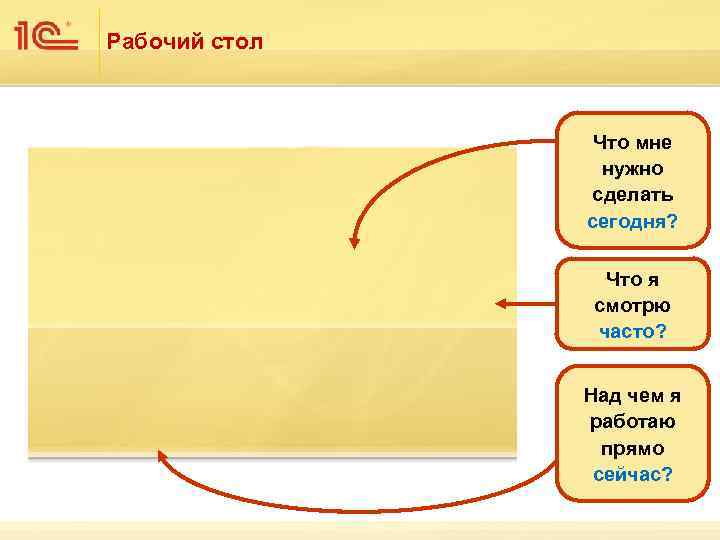 1С

Рабочий стол

Что мне нужно сделать сегодня?

Что я смотрю часто?

Над чем я работаю прямо сейчас?